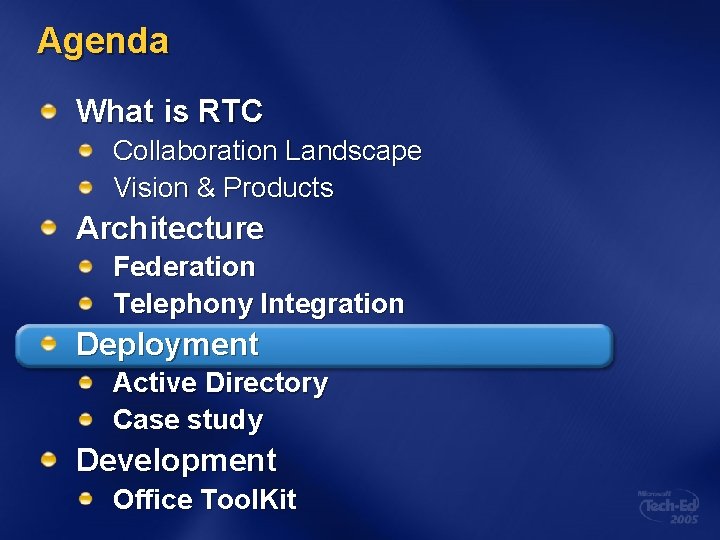 Agenda

What is RTC
Collaboration Landscape
Vision & Products
Architecture
Federation
Telephony Integration
Deployment
Active Directory
Case study
Development
Office ToolKit

Microsoft Tech·Ed 2005